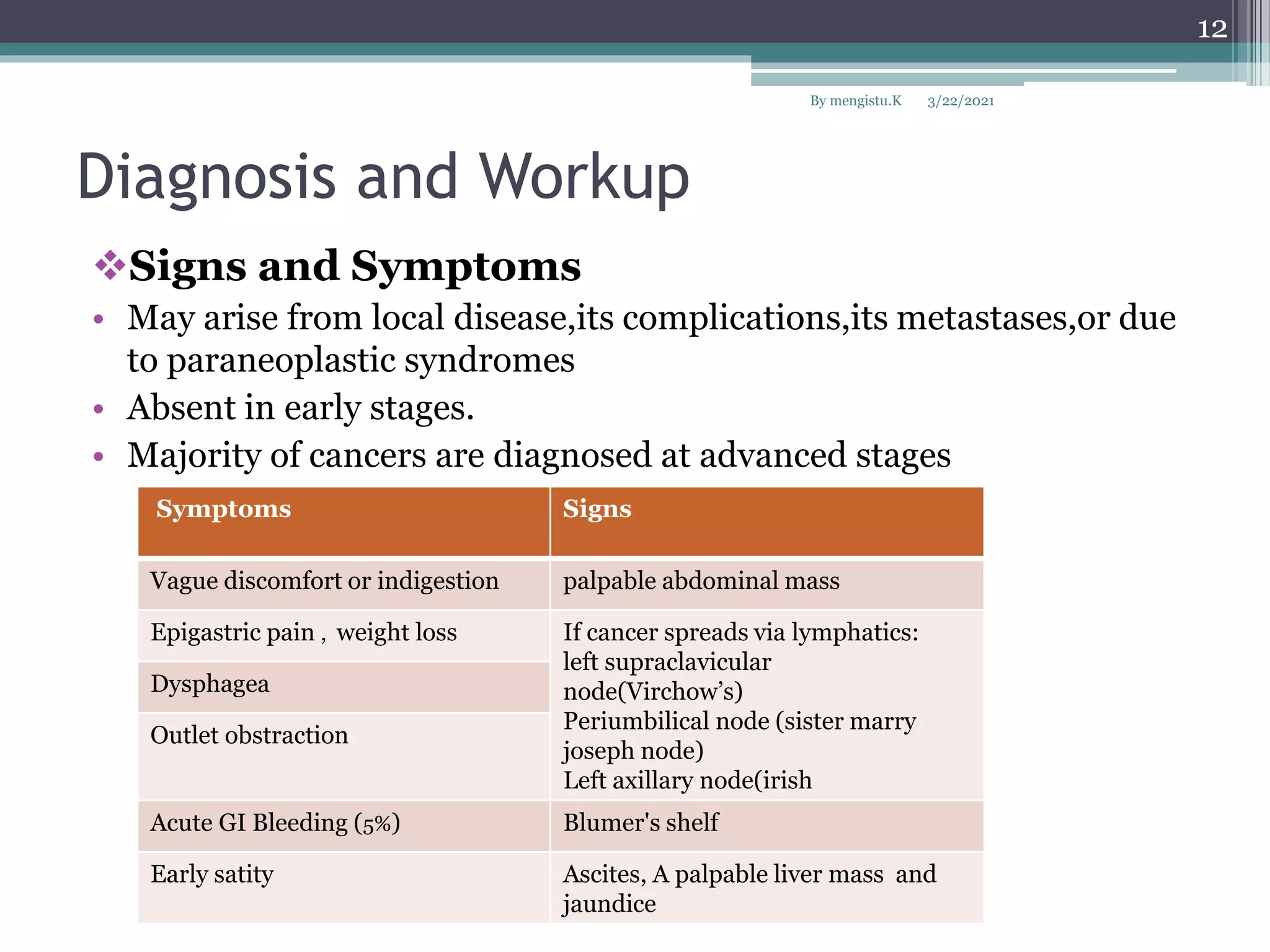 12

By mengistu.K 3/22/2021

Diagnosis and Workup

❖Signs and Symptoms

• May arise from local disease,its complications,its metastases,or due to paraneoplastic syndromes
• Absent in early stages.
• Majority of cancers are diagnosed at advanced stages

| Symptoms | Signs |
|---|---|
| Vague discomfort or indigestion | palpable abdominal mass |
| Epigastric pain , weight loss | If cancer spreads via lymphatics: left supraclavicular node(Virchow's) Periumbilical node (sister marry joseph node) Left axillary node(irish |
| Dysphagea | |
| Outlet obstraction | |
| Acute GI Bleeding (5%) | Blumer's shelf |
| Early satity | Ascites, A palpable liver mass and jaundice |